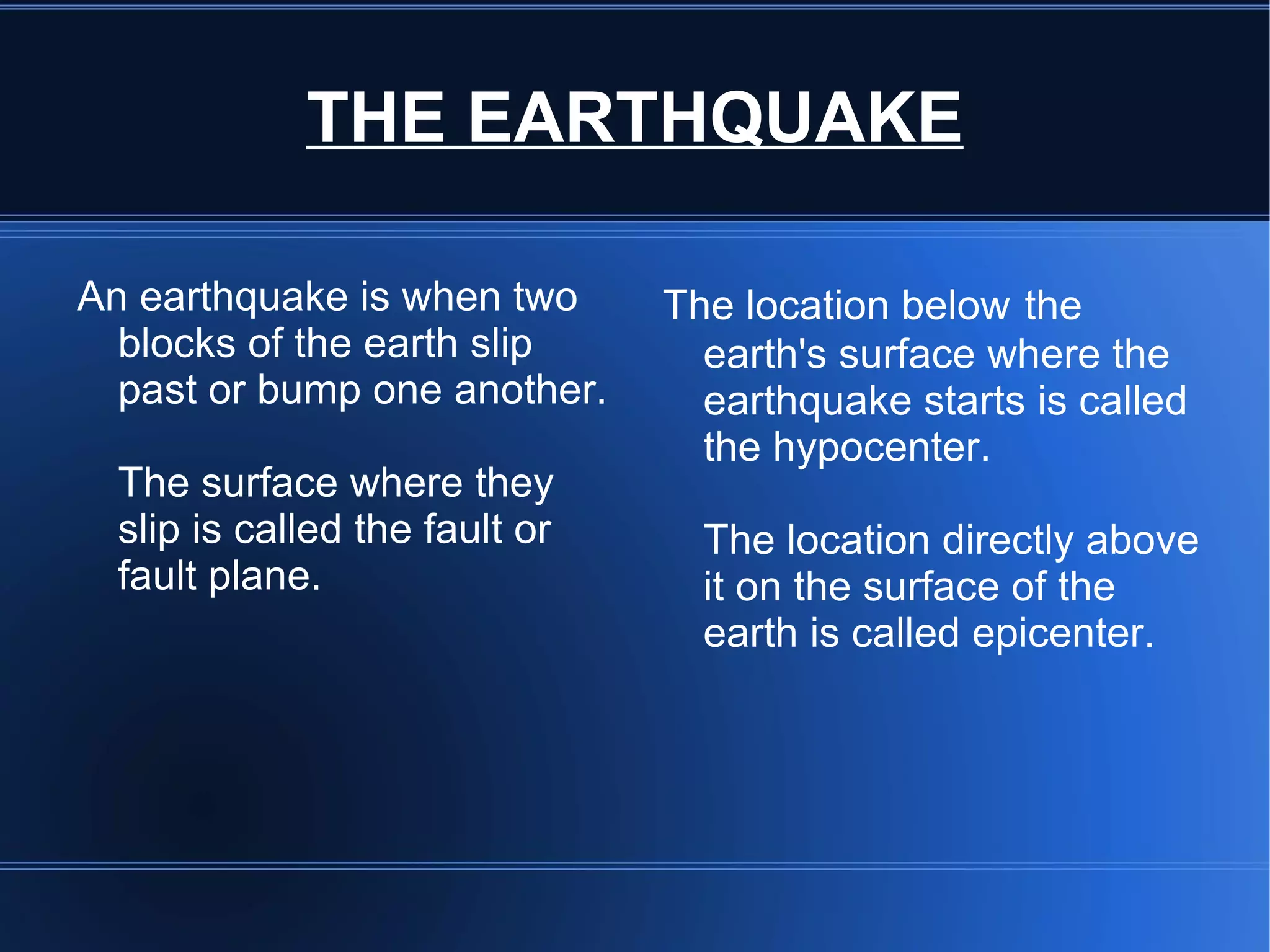 THE EARTHQUAKE

An earthquake is when two blocks of the earth slip past or bump one another.

The surface where they slip is called the fault or fault plane.

The location below the earth's surface where the earthquake starts is called the hypocenter.

The location directly above it on the surface of the earth is called epicenter.